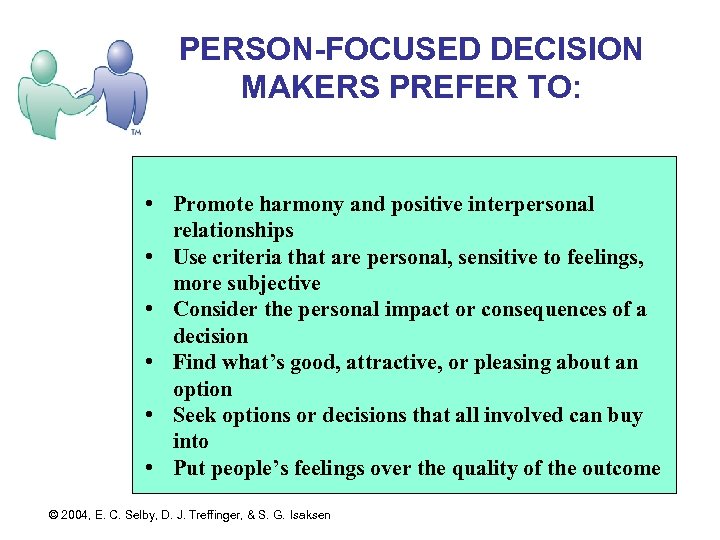 TM

PERSON-FOCUSED DECISION MAKERS PREFER TO:

• Promote harmony and positive interpersonal relationships
• Use criteria that are personal, sensitive to feelings, more subjective
• Consider the personal impact or consequences of a decision
• Find what's good, attractive, or pleasing about an option
• Seek options or decisions that all involved can buy into
• Put people's feelings over the quality of the outcome

© 2004, E. C. Selby, D. J. Treffinger, & S. G. Isaksen